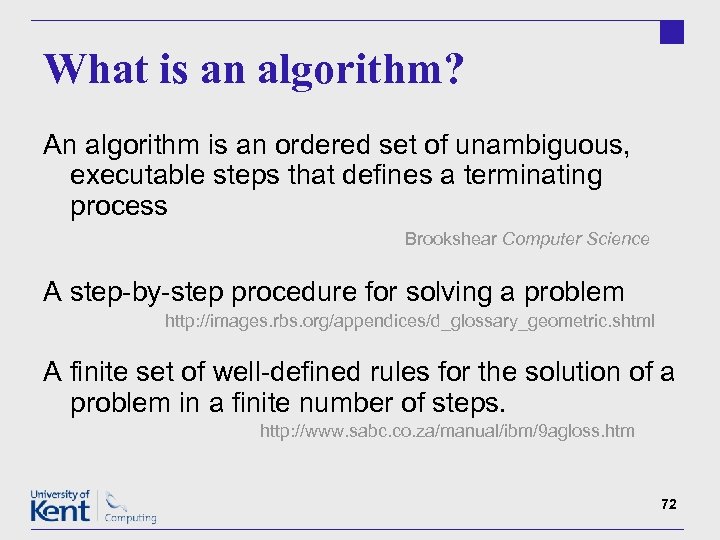 What is an algorithm?

An algorithm is an ordered set of unambiguous, executable steps that defines a terminating process

Brookshear Computer Science

A step-by-step procedure for solving a problem

http://images.rbs.org/appendices/d_glossary_geometric.shtml

A finite set of well-defined rules for the solution of a problem in a finite number of steps.

http://www.sabc.co.za/manual/ibm/9agloss.htm

University of Kent Computing

72